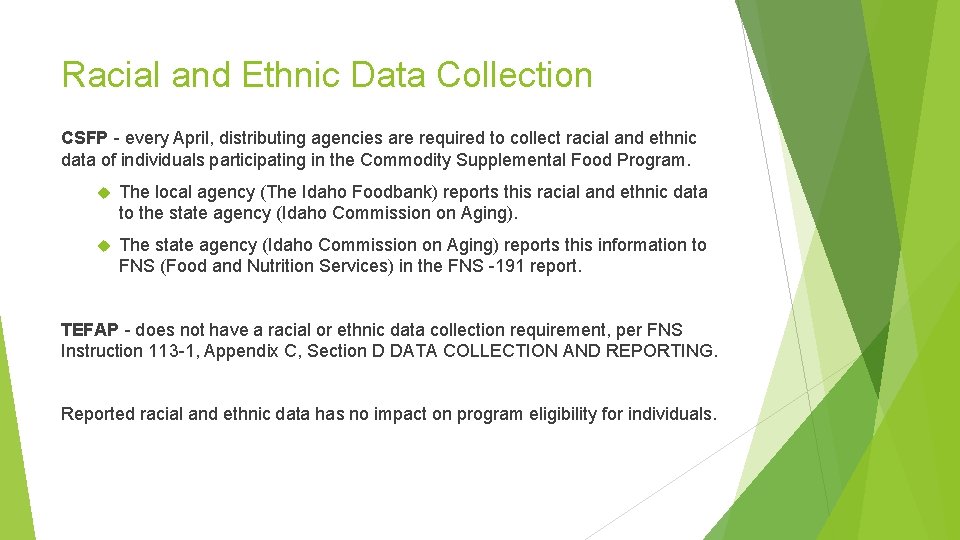 Racial and Ethnic Data Collection

CSFP - every April, distributing agencies are required to collect racial and ethnic data of individuals participating in the Commodity Supplemental Food Program.

The local agency (The Idaho Foodbank) reports this racial and ethnic data to the state agency (Idaho Commission on Aging).

The state agency (Idaho Commission on Aging) reports this information to FNS (Food and Nutrition Services) in the FNS -191 report.

TEFAP - does not have a racial or ethnic data collection requirement, per FNS Instruction 113-1, Appendix C, Section D DATA COLLECTION AND REPORTING.

Reported racial and ethnic data has no impact on program eligibility for individuals.